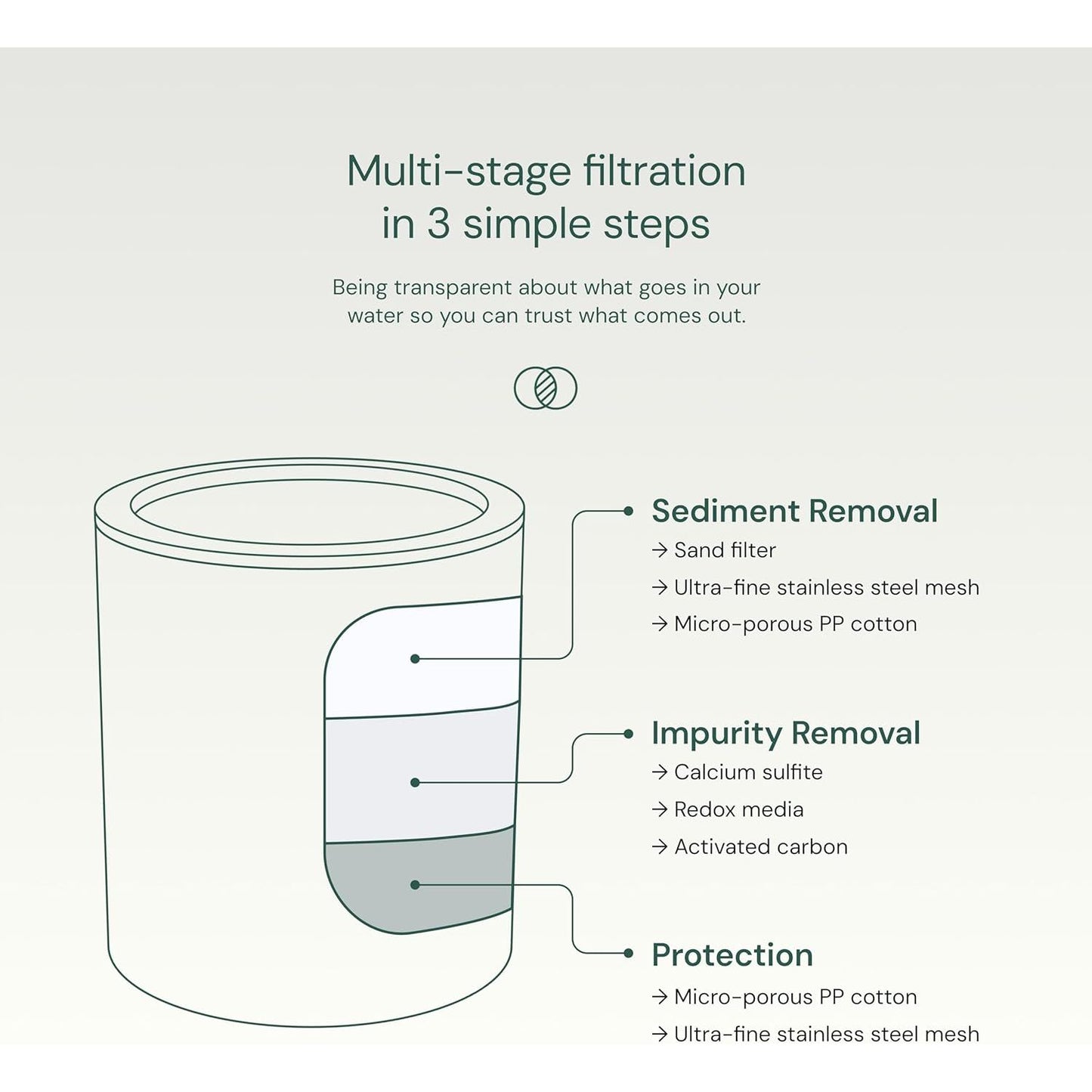 Multi-stage filtration in 3 simple steps

Being transparent about what goes in your water so you can trust what comes out.

Sediment Removal
→ Sand filter
→ Ultra-fine stainless steel mesh
→ Micro-porous PP cotton

Impurity Removal
→ Calcium sulfite
→ Redox media
→ Activated carbon

Protection
→ Micro-porous PP cotton
→ Ultra-fine stainless steel mesh